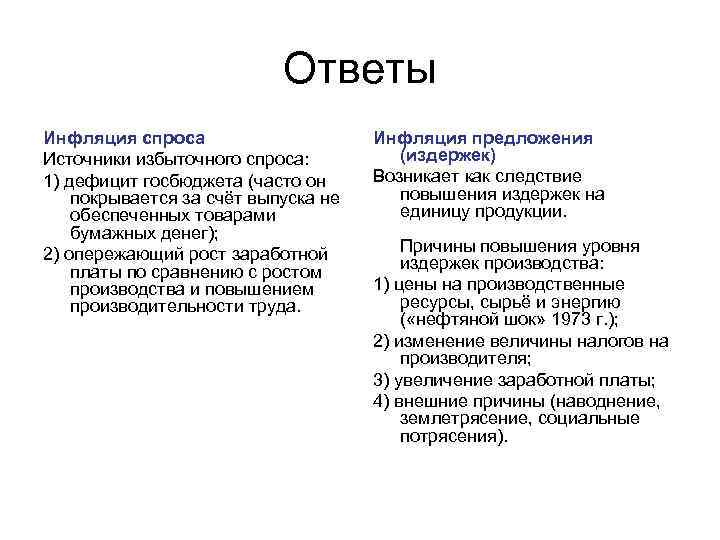 Ответы

Инфляция спроса
Источники избыточного спроса:
1) дефицит госбюджета (часто он покрывается за счёт выпуска не обеспеченных товарами бумажных денег);
2) опережающий рост заработной платы по сравнению с ростом производства и повышением производительности труда.

Инфляция предложения (издержек)
Возникает как следствие повышения издержек на единицу продукции.

Причины повышения уровня издержек производства:
1) цены на производственные ресурсы, сырьё и энергию («нефтяной шок» 1973 г.);
2) изменение величины налогов на производителя;
3) увеличение заработной платы;
4) внешние причины (наводнение, землетрясение, социальные потрясения).